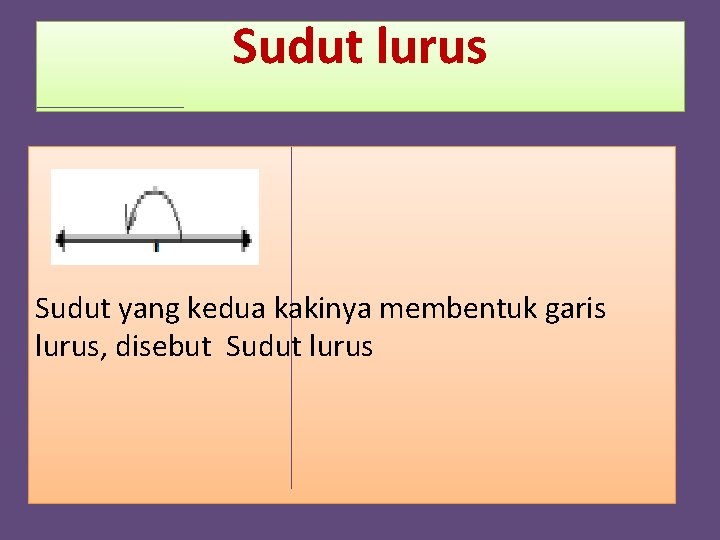 Sudut lurus

Sudut yang kedua kakinya membentuk garis lurus, disebut  Sudut lurus